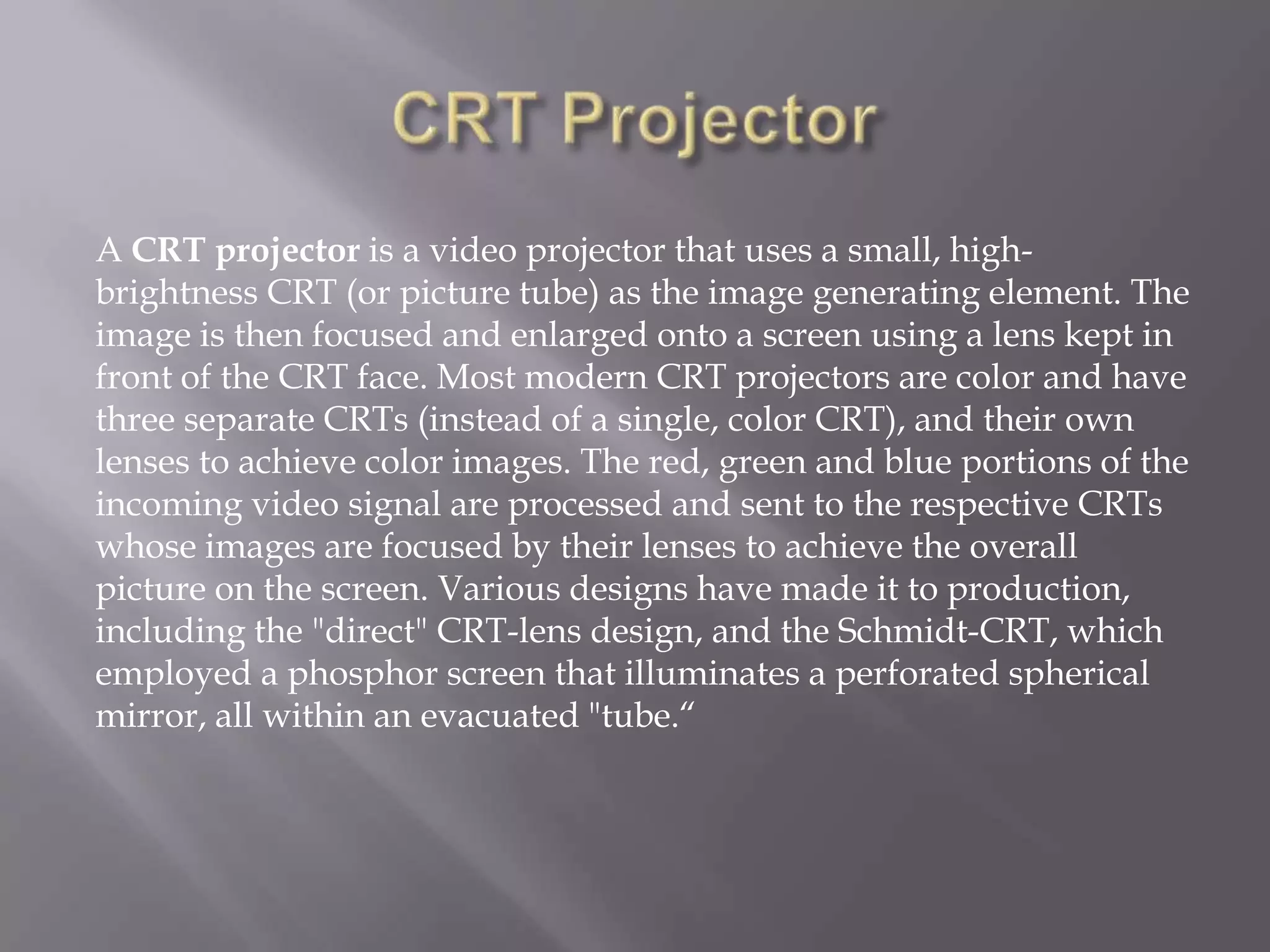 CRT Projector

A CRT projector is a video projector that uses a small, high-brightness CRT (or picture tube) as the image generating element. The image is then focused and enlarged onto a screen using a lens kept in front of the CRT face. Most modern CRT projectors are color and have three separate CRTs (instead of a single, color CRT), and their own lenses to achieve color images. The red, green and blue portions of the incoming video signal are processed and sent to the respective CRTs whose images are focused by their lenses to achieve the overall picture on the screen. Various designs have made it to production, including the "direct" CRT-lens design, and the Schmidt-CRT, which employed a phosphor screen that illuminates a perforated spherical mirror, all within an evacuated "tube.“